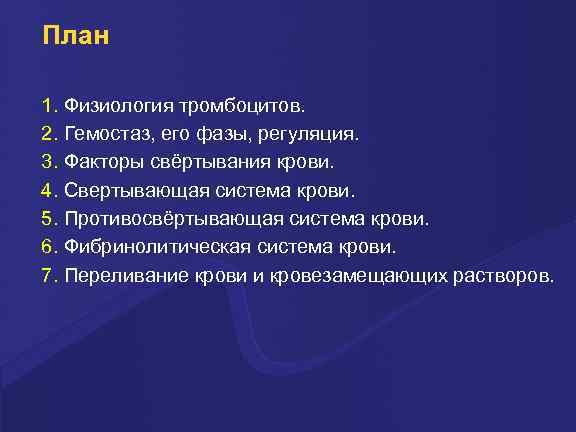 План

1. Физиология тромбоцитов.
2. Гемостаз, его фазы, регуляция.
3. Факторы свёртывания крови.
4. Свертывающая система крови.
5. Противосвёртывающая система крови.
6. Фибринолитическая система крови.
7. Переливание крови и кровезамещающих растворов.